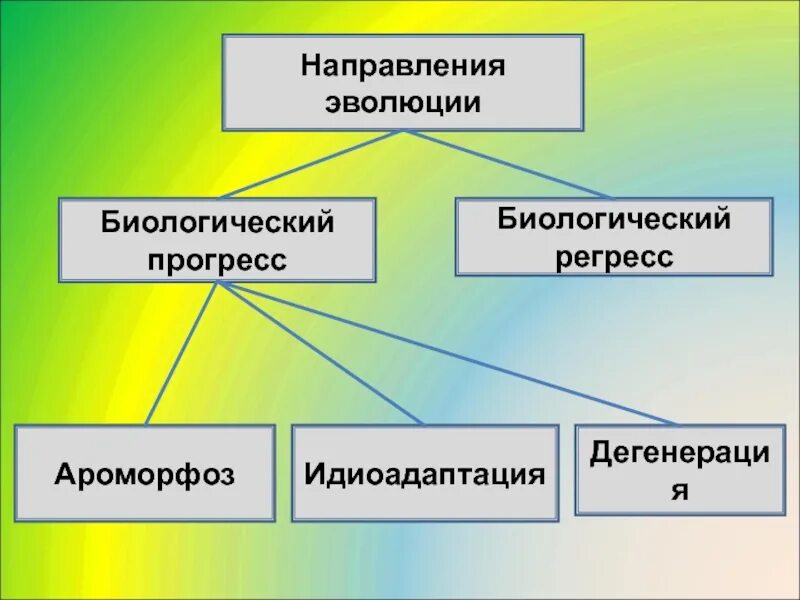 Направления эволюции

Биологический прогресс

Биологический регресс

Ароморфоз

Идиоадаптация

Дегенерация